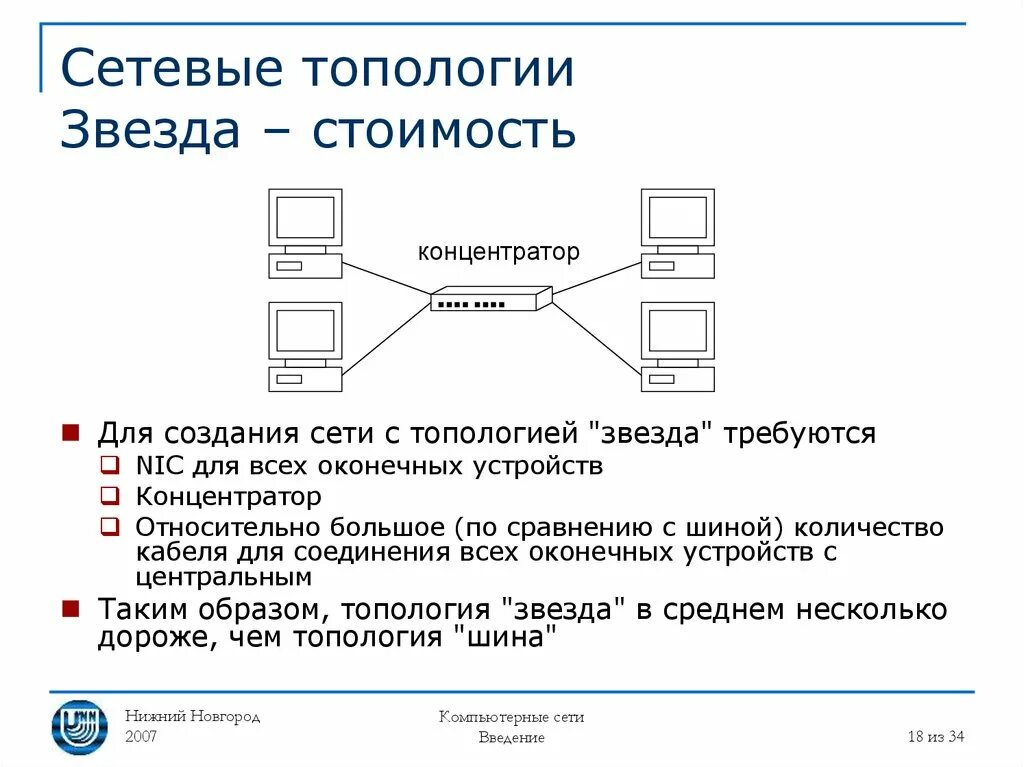 Сетевые топологии
Звезда – стоимость

концентратор

Для создания сети с топологией "звезда" требуются
NIC для всех оконечных устройств
Концентратор
Относительно большое (по сравнению с шиной) количество кабеля для соединения всех оконечных устройств с центральным

Таким образом, топология "звезда" в среднем несколько дороже, чем топология "шина"

Нижний Новгород
2007

Компьютерные сети
Введение

18 из 34